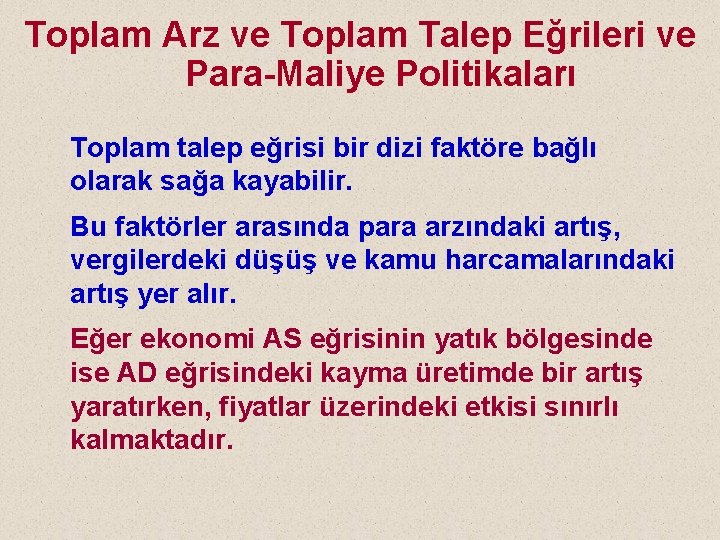 Toplam Arz ve Toplam Talep Eğrileri ve Para-Maliye Politikaları

Toplam talep eğrisi bir dizi faktöre bağlı olarak sağa kayabilir.

Bu faktörler arasında para arzındaki artış, vergilerdeki düşüş ve kamu harcamalarındaki artış yer alır.

Eğer ekonomi AS eğrisinin yatık bölgesinde ise AD eğrisindeki kayma üretimde bir artış yaratırken, fiyatlar üzerindeki etkisi sınırlı kalmaktadır.